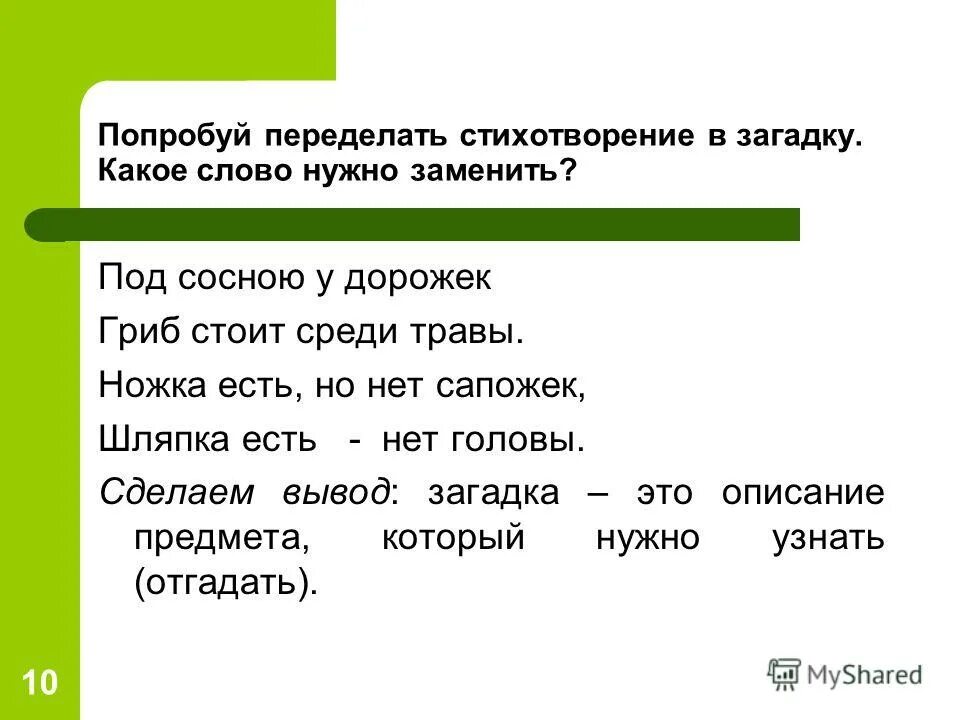 Попробуй переделать стихотворение в загадку. Какое слово нужно заменить?

Под сосною у дорожек

Гриб стоит среди травы.

Ножка есть, но нет сапожек,

Шляпка есть - нет головы.

Сделаем вывод: загадка – это описание предмета, который нужно узнать (отгадать).

10

MyShared